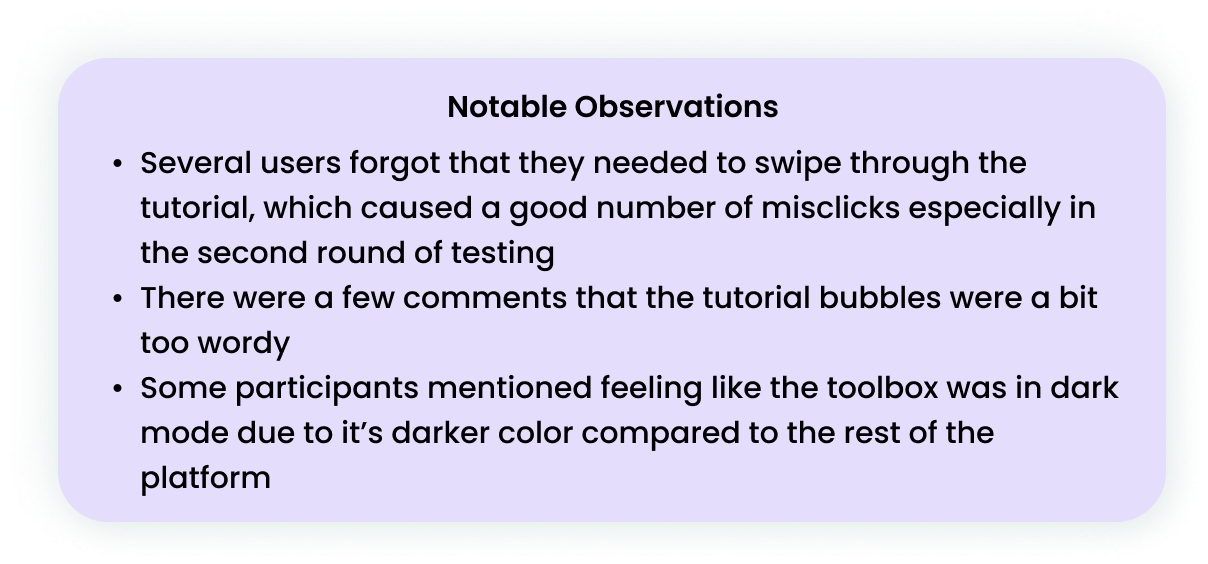 Notable Observations

• Several users forgot that they needed to swipe through the tutorial, which caused a good number of misclicks especially in the second round of testing
• There were a few comments that the tutorial bubbles were a bit too wordy
• Some participants mentioned feeling like the toolbox was in dark mode due to it’s darker color compared to the rest of the platform